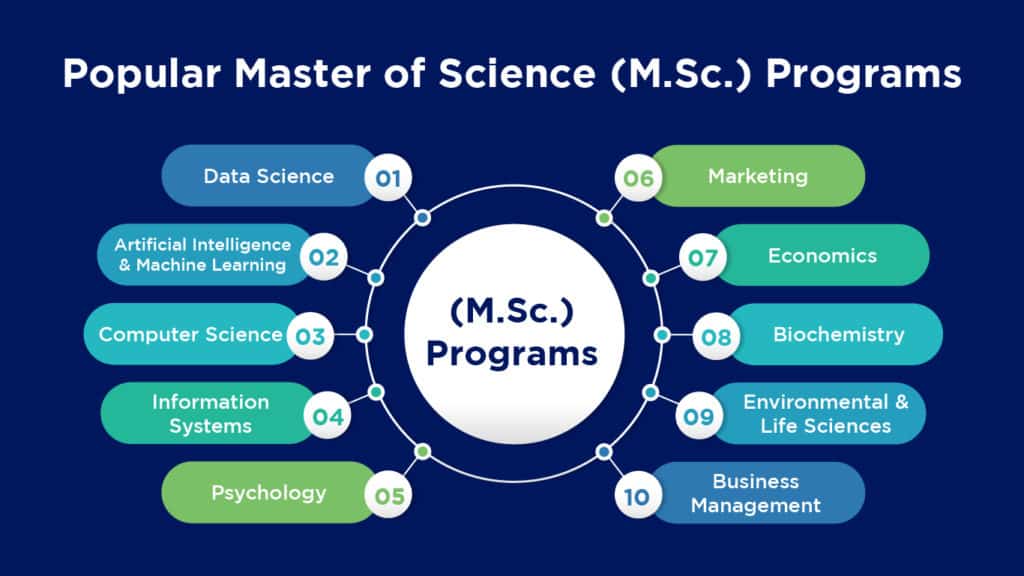 Popular Master of Science (M.Sc.) Programs

(M.Sc.) Programs

Data Science 01

Artificial Intelligence & Machine Learning 02

Computer Science 03

Information Systems 04

Psychology 05

06 Marketing

07 Economics

08 Biochemistry

09 Environmental & Life Sciences

10 Business Management